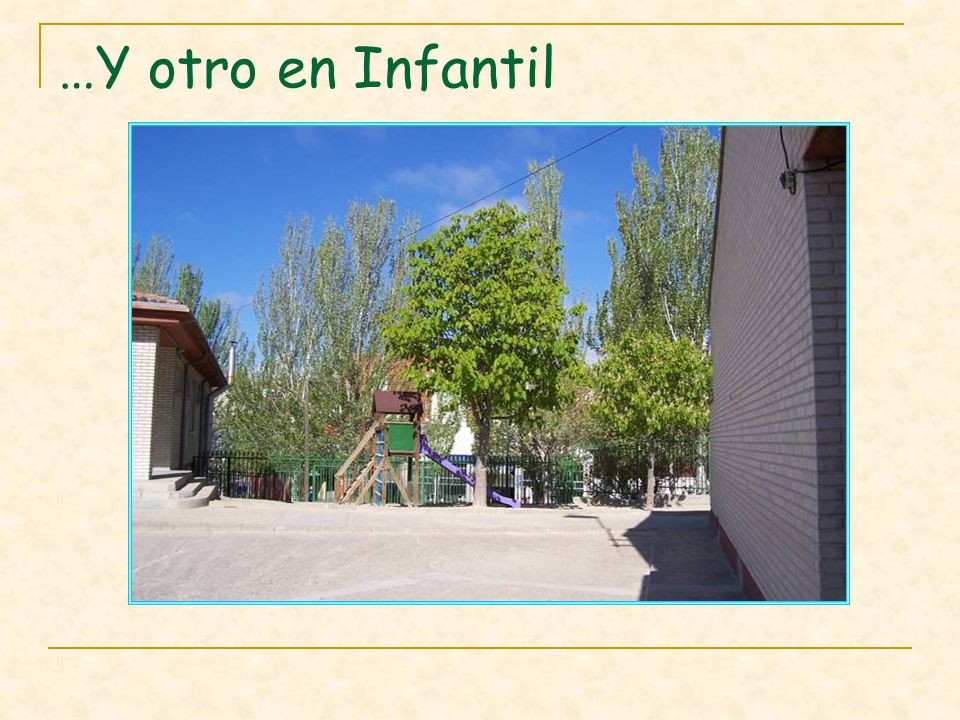 …Y otro en Infantil